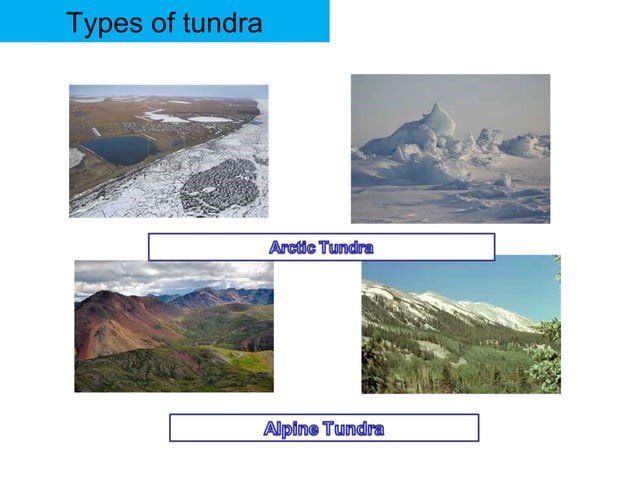 Types of tundra

Arctic Tundra

Alpine Tundra